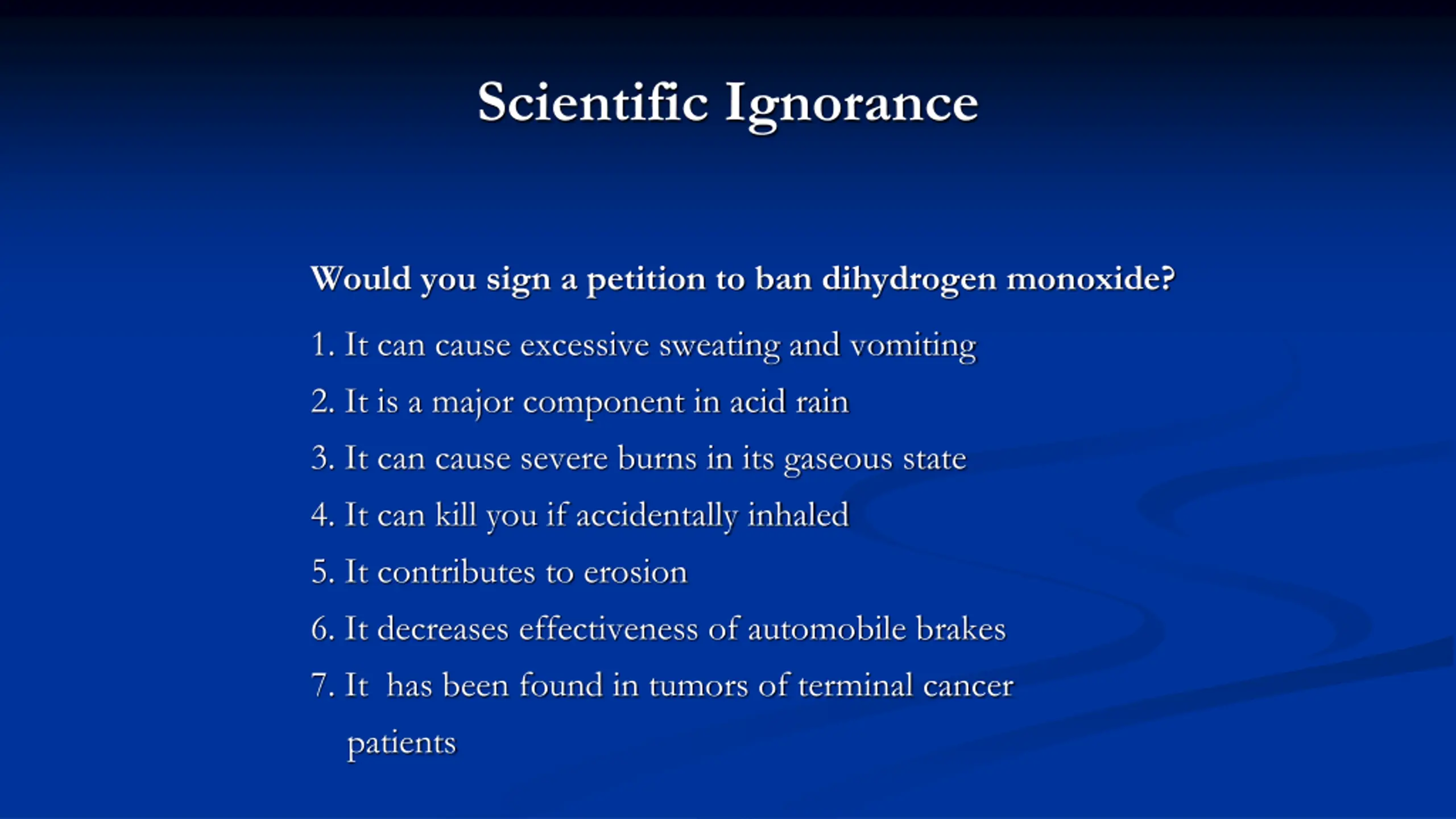 Scientific Ignorance

Would you sign a petition to ban dihydrogen monoxide?

1. It can cause excessive sweating and vomiting
2. It is a major component in acid rain
3. It can cause severe burns in its gaseous state
4. It can kill you if accidentally inhaled
5. It contributes to erosion
6. It decreases effectiveness of automobile brakes
7. It has been found in tumors of terminal cancer patients